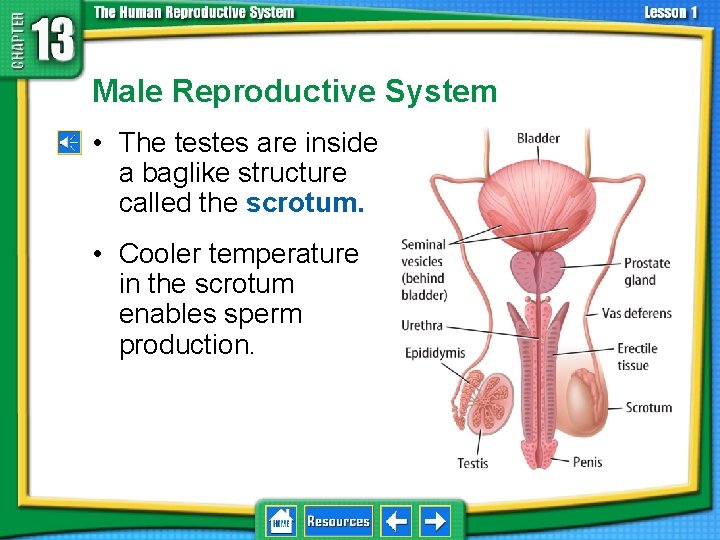 CHAPTER 13 The Human Reproductive System

Lesson 1

Male Reproductive System

• The testes are inside a baglike structure called the scrotum.

• Cooler temperature in the scrotum enables sperm production.

Bladder

Seminal vesicles (behind bladder)

Prostate gland

Vas deferens

Urethra

Epididymis

Erectile tissue

Scrotum

Testis

Penis

HOME

Resources